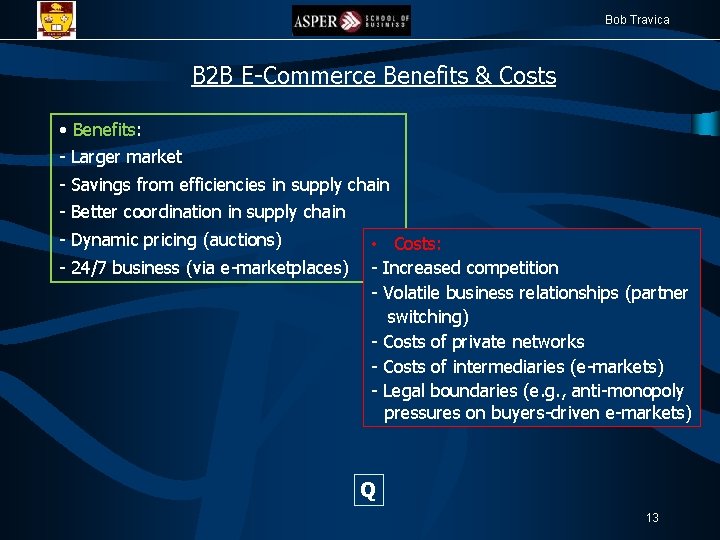 ASPER SCHOOL OF BUSINESS

Bob Travica

B2B E-Commerce Benefits & Costs

• Benefits:
- Larger market
- Savings from efficiencies in supply chain
- Better coordination in supply chain
- Dynamic pricing (auctions)
- 24/7 business (via e-marketplaces)

• Costs:
- Increased competition
- Volatile business relationships (partner switching)
- Costs of private networks
- Costs of intermediaries (e-markets)
- Legal boundaries (e.g., anti-monopoly pressures on buyers-driven e-markets)

Q

13